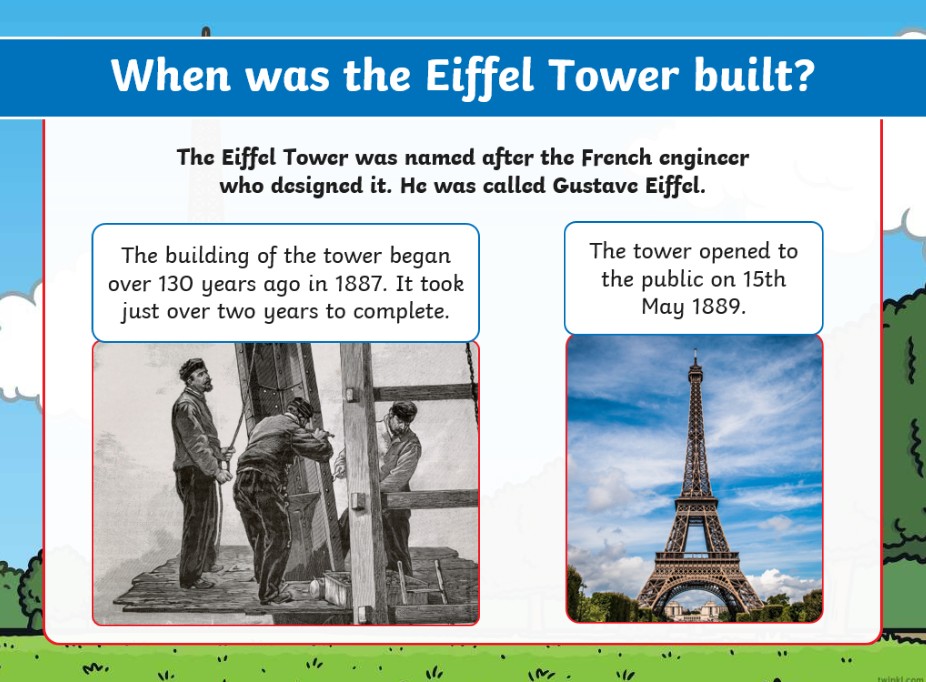 When was the Eiffel Tower built?

The Eiffel Tower was named after the French engineer who designed it. He was called Gustave Eiffel.

The building of the tower began over 130 years ago in 1887. It took just over two years to complete.

The tower opened to the public on 15th May 1889.

twinkl.com